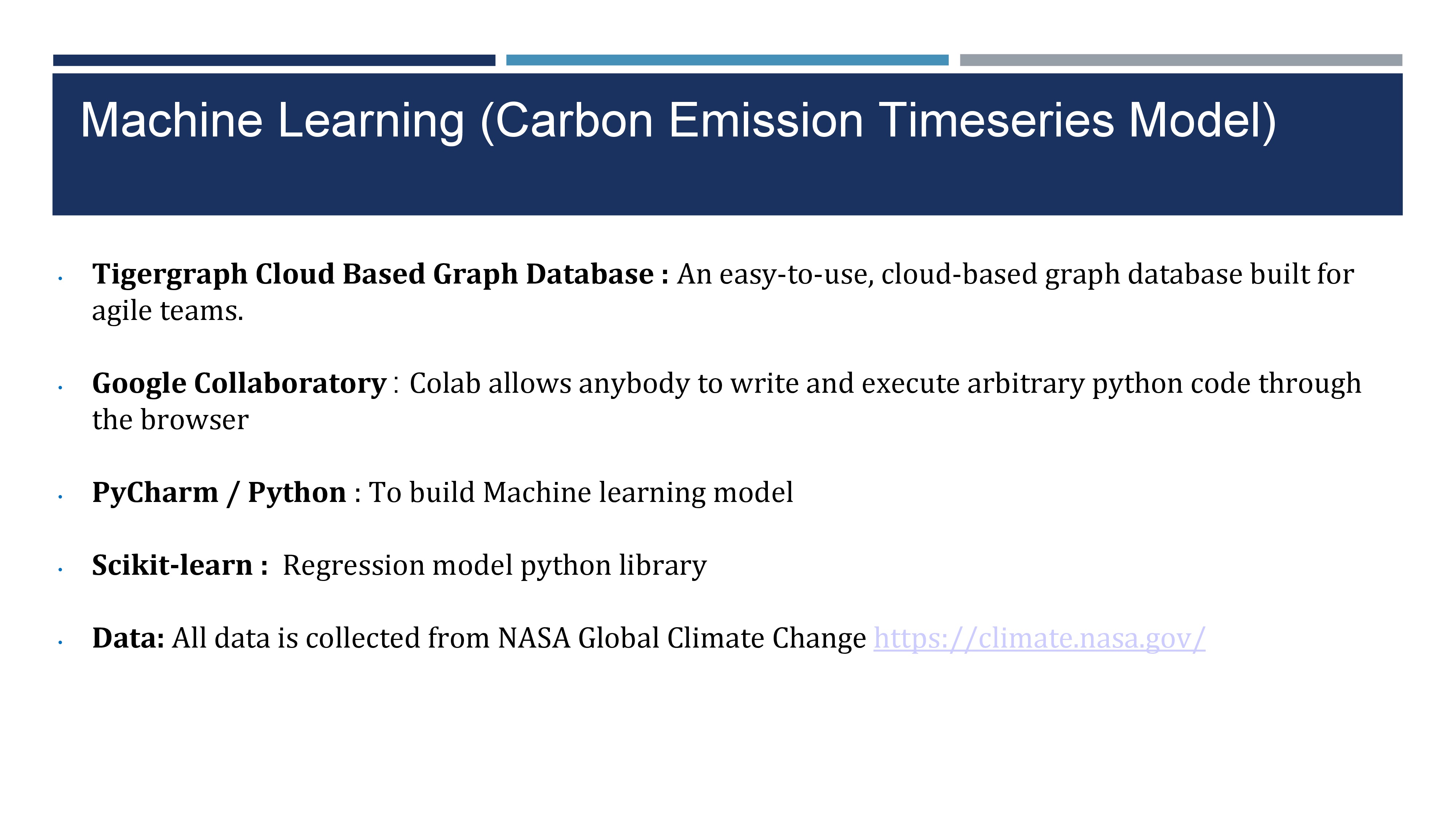 Machine Learning (Carbon Emission Timeseries Model)

• Tigergraph Cloud Based Graph Database : An easy-to-use, cloud-based graph database built for agile teams.

• Google Collaboratory : Colab allows anybody to write and execute arbitrary python code through the browser

• PyCharm / Python : To build Machine learning model

• Scikit-learn : Regression model python library

• Data: All data is collected from NASA Global Climate Change https://climate.nasa.gov/